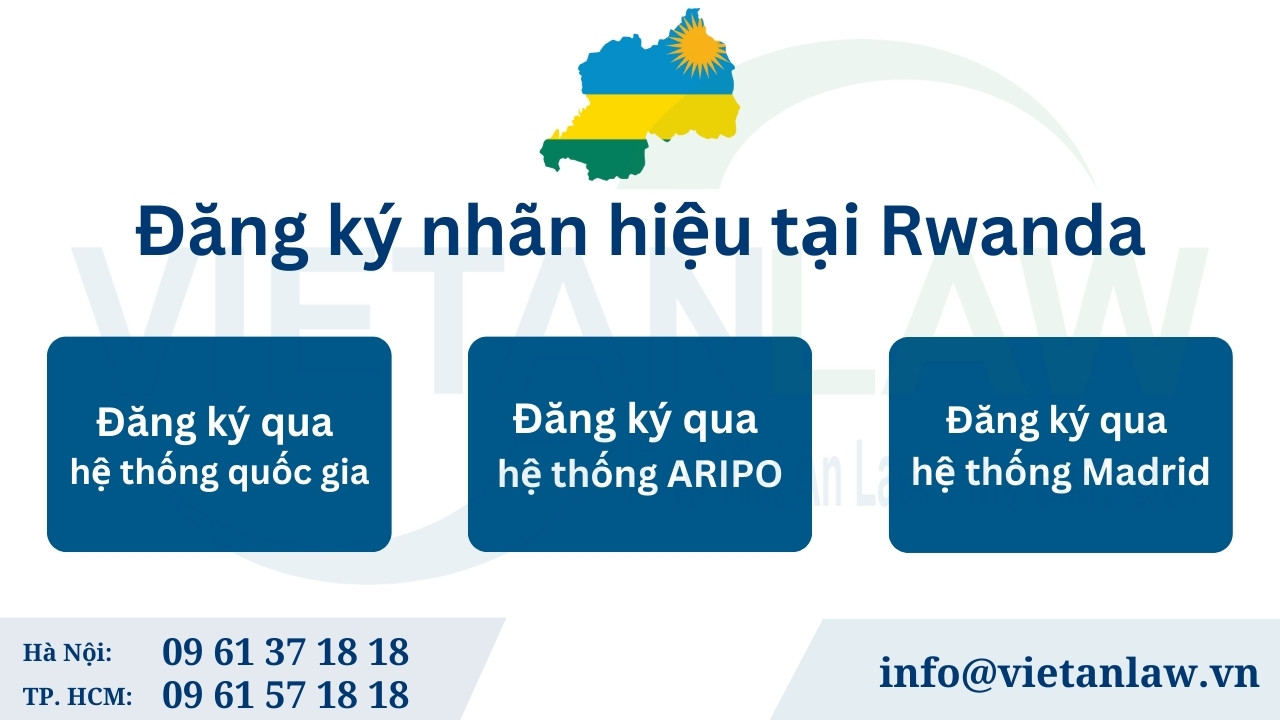 VIETANLAW

Đăng ký nhãn hiệu tại Rwanda

Đăng ký qua hệ thống quốc gia

Đăng ký qua hệ thống ARIPO

Đăng ký qua hệ thống Madrid

Hà Nội: 09 61 37 18 18
TP. HCM: 09 61 57 18 18

info@vietanlaw.vn